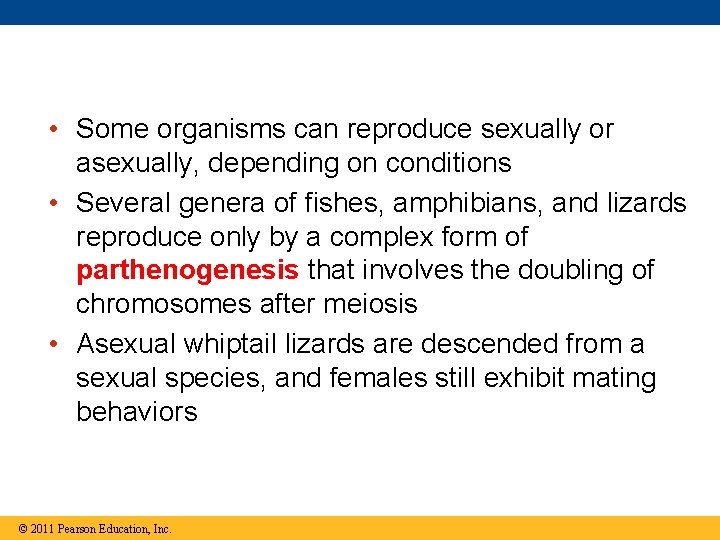 • Some organisms can reproduce sexually or asexually, depending on conditions

• Several genera of fishes, amphibians, and lizards reproduce only by a complex form of parthenogenesis that involves the doubling of chromosomes after meiosis

• Asexual whiptail lizards are descended from a sexual species, and females still exhibit mating behaviors

© 2011 Pearson Education, Inc.